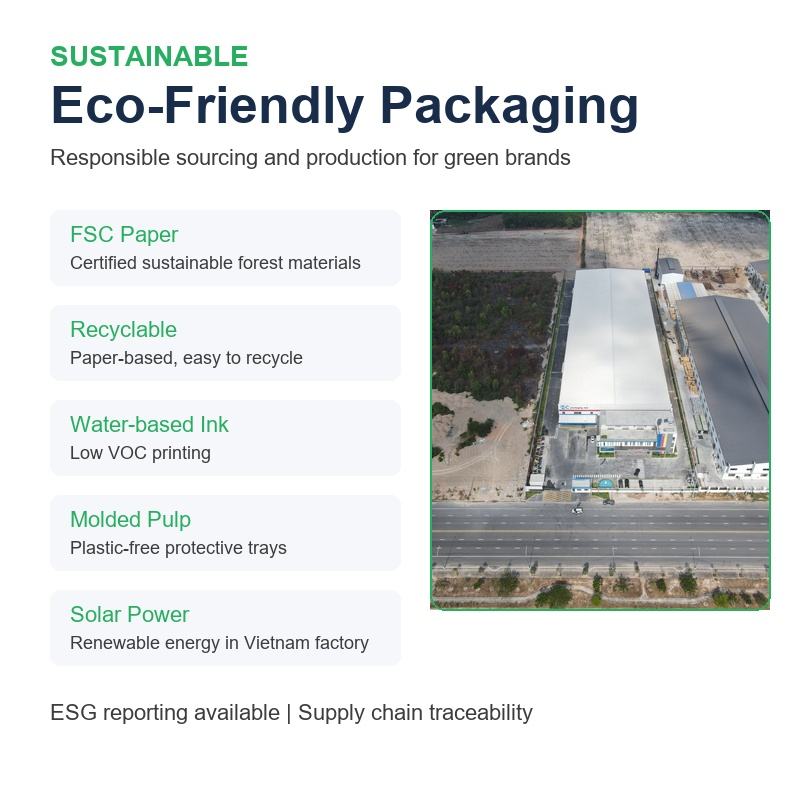 SUSTAINABLE

Eco-Friendly Packaging

Responsible sourcing and production for green brands

FSC Paper
Certified sustainable forest materials

Recyclable
Paper-based, easy to recycle

Water-based Ink
Low VOC printing

Molded Pulp
Plastic-free protective trays

Solar Power
Renewable energy in Vietnam factory

ESG reporting available | Supply chain traceability